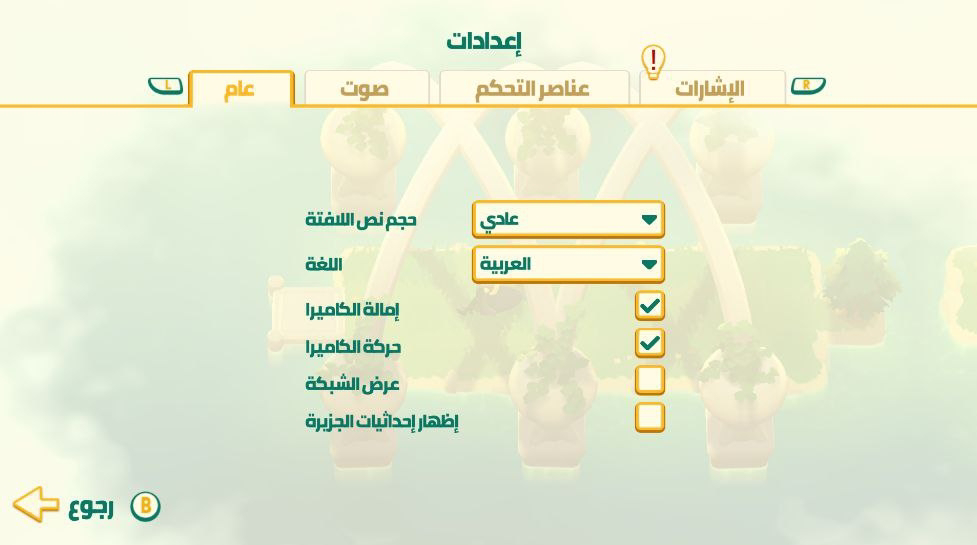 إعدادات

R الإشارات ! عناصر التحكم صوت عام L

حجم نص اللافتة عادي
اللغة العربية
إمالة الكاميرا
حركة الكاميرا
عرض الشبكة
إظهار إحداثيات الجزيرة

B رجوع